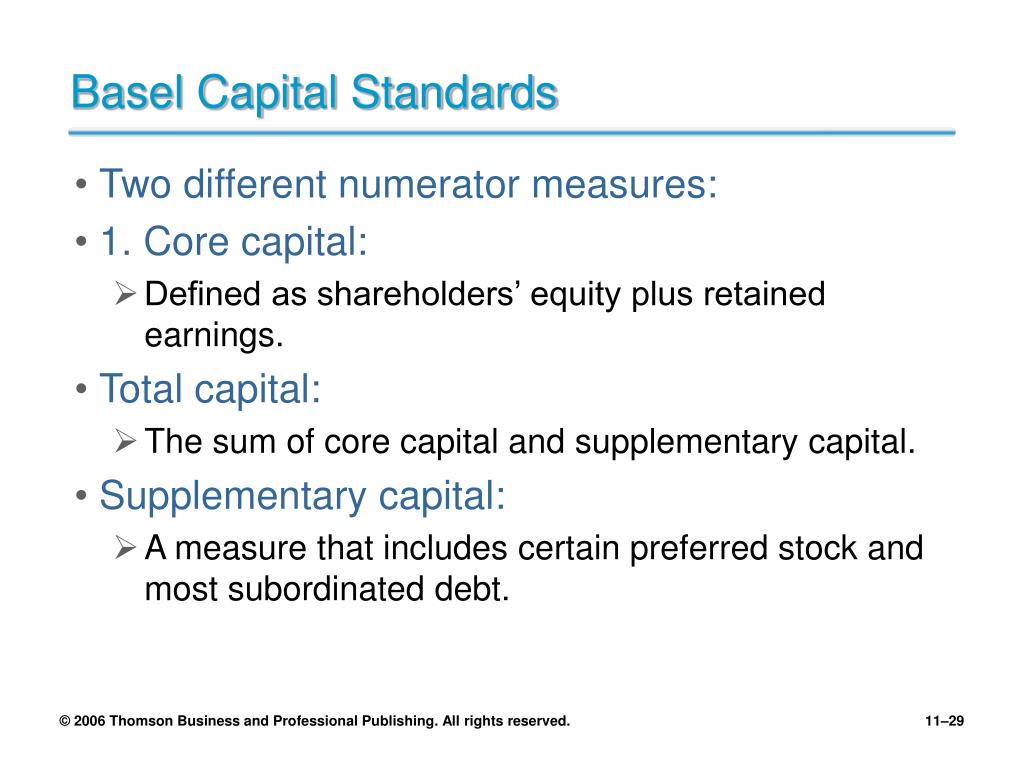 Basel Capital Standards

• Two different numerator measures:
• 1. Core capital:
  ➢ Defined as shareholders’ equity plus retained earnings.
• Total capital:
  ➢ The sum of core capital and supplementary capital.
• Supplementary capital:
  ➢ A measure that includes certain preferred stock and most subordinated debt.

© 2006 Thomson Business and Professional Publishing. All rights reserved.

11–29